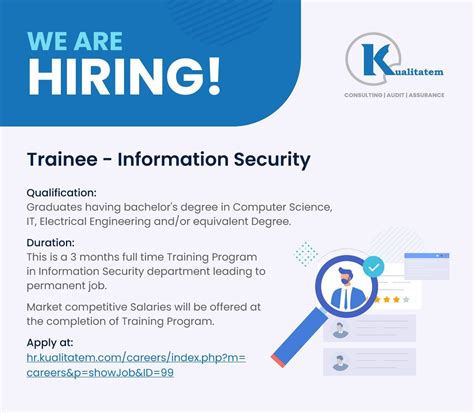 WE ARE
HIRING!

Kualitatem
CONSULTING | AUDIT | ASSURANCE

Trainee - Information Security

Qualification:
Graduates having bachelor's degree in Computer Science, IT, Electrical Engineering and/or equivalent Degree.

Duration:
This is a 3 months full time Training Program in Information Security department leading to permanent job.

Market competitive Salaries will be offered at the completion of Training Program.

Apply at:
hr.kualitatem.com/careers/index.php?m=careers&p=showJob&ID=99